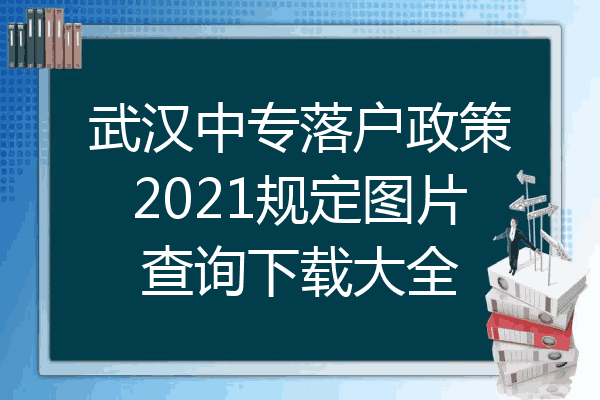 武汉中专落户政策
2021规定图片
查询下载大全